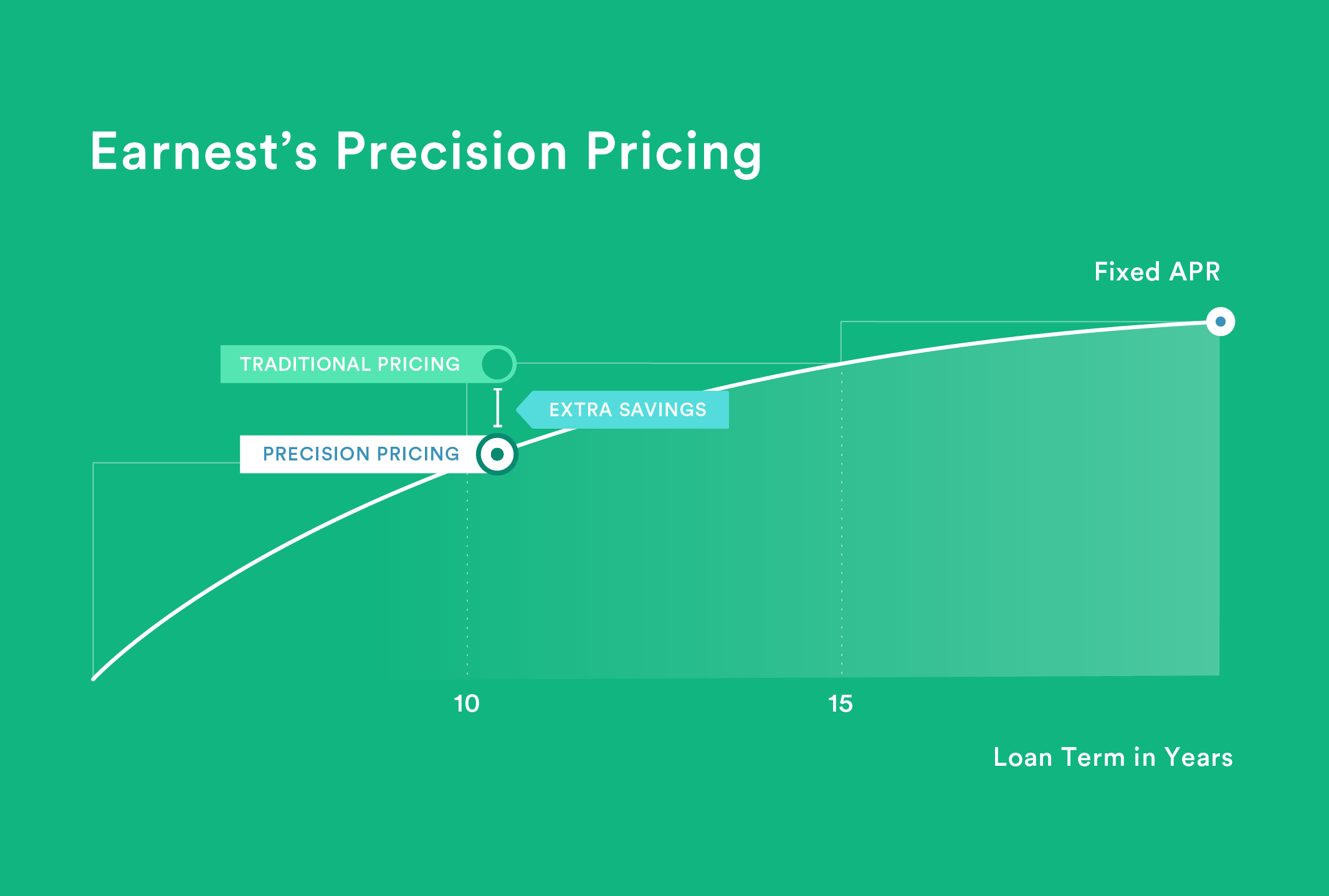 Earnest’s Precision Pricing

Fixed APR

TRADITIONAL PRICING

EXTRA SAVINGS

PRECISION PRICING

10

15

Loan Term in Years